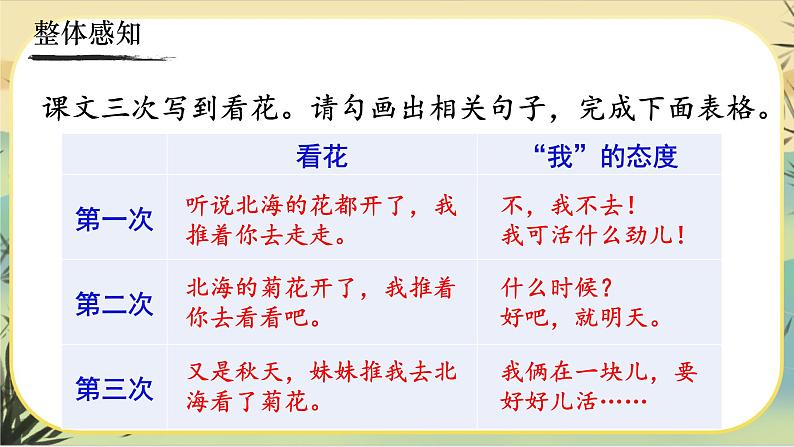 整体感知

课文三次写到看花。请勾画出相关句子，完成下面表格。

| | 看花 | “我”的态度 |
|---|---|---|
| 第一次 | 听说北海的花都开了，我推着你去走走。 | 不，我不去！我可活什么劲儿！ |
| 第二次 | 北海的菊花开了，我推着你去看看吧。 | 什么时候？好吧，就明天。 |
| 第三次 | 又是秋天，妹妹推我去北海看了菊花。 | 我俩在一块儿，要好好儿活…… |